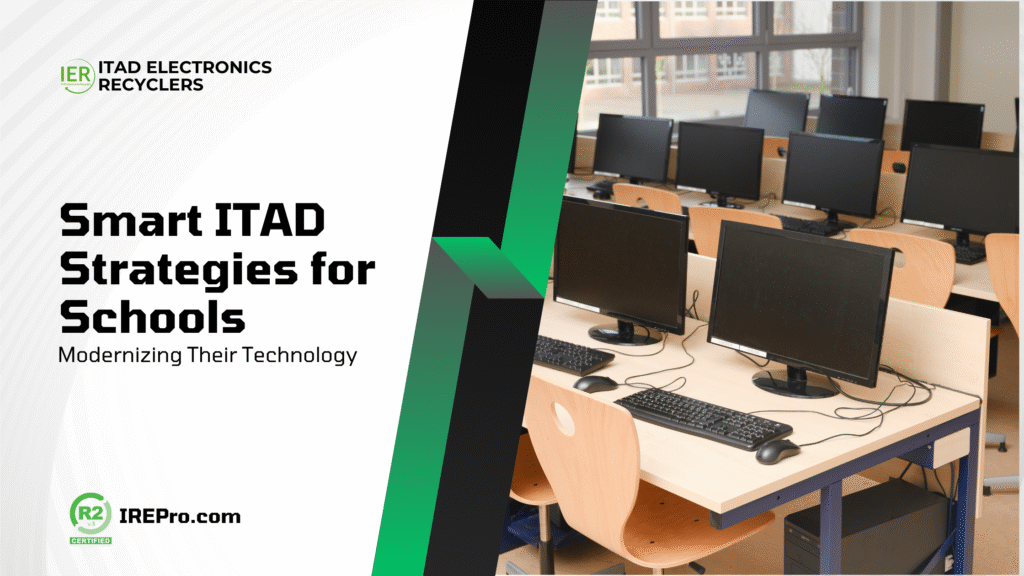 IER ITAD ELECTRONICS RECYCLERS

Smart ITAD Strategies for Schools

Modernizing Their Technology

R2 v3 CERTIFIED

IREPro.com